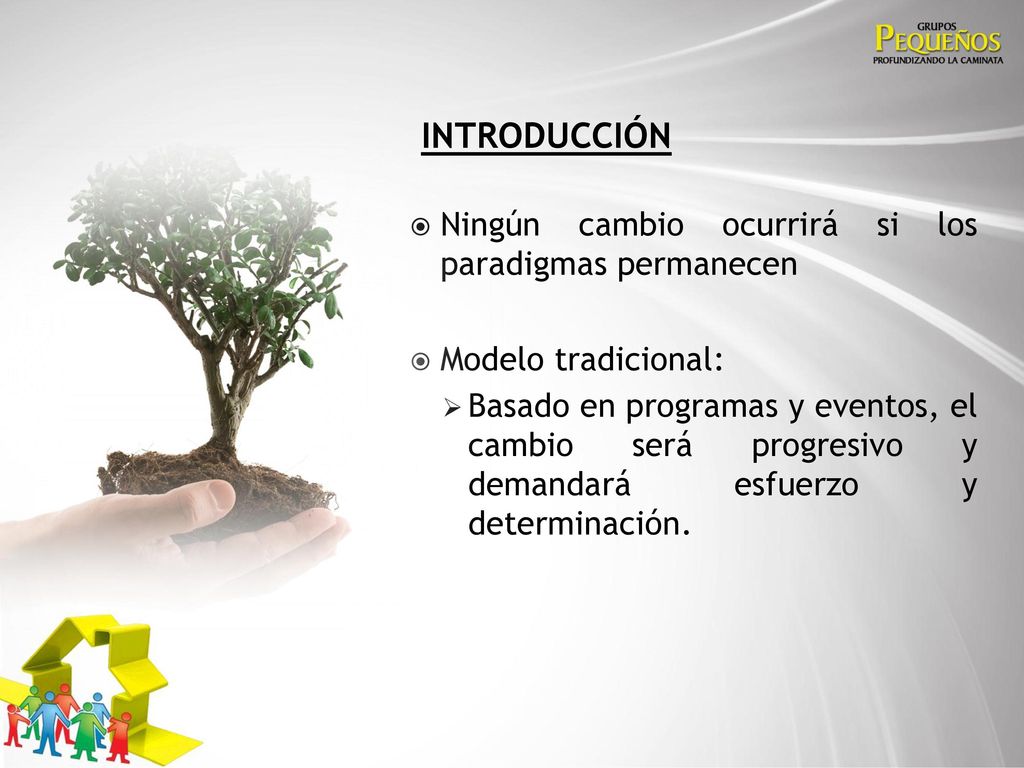 GRUPOS
PEQUEÑOS
PROFUNDIZANDO LA CAMINATA

INTRODUCCIÓN

Ningún cambio ocurrirá si los paradigmas permanecen

Modelo tradicional:

Basado en programas y eventos, el cambio será progresivo y demandará esfuerzo y determinación.